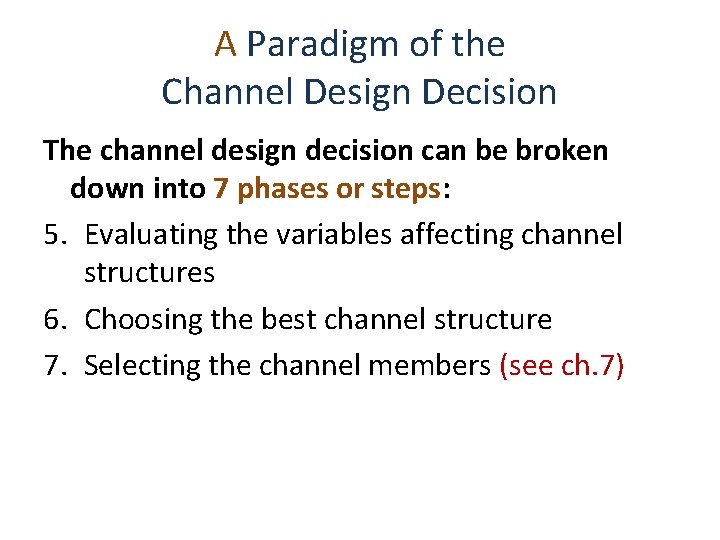 A Paradigm of the
Channel Design Decision

The channel design decision can be broken down into 7 phases or steps:

5. Evaluating the variables affecting channel structures
6. Choosing the best channel structure
7. Selecting the channel members (see ch.7)